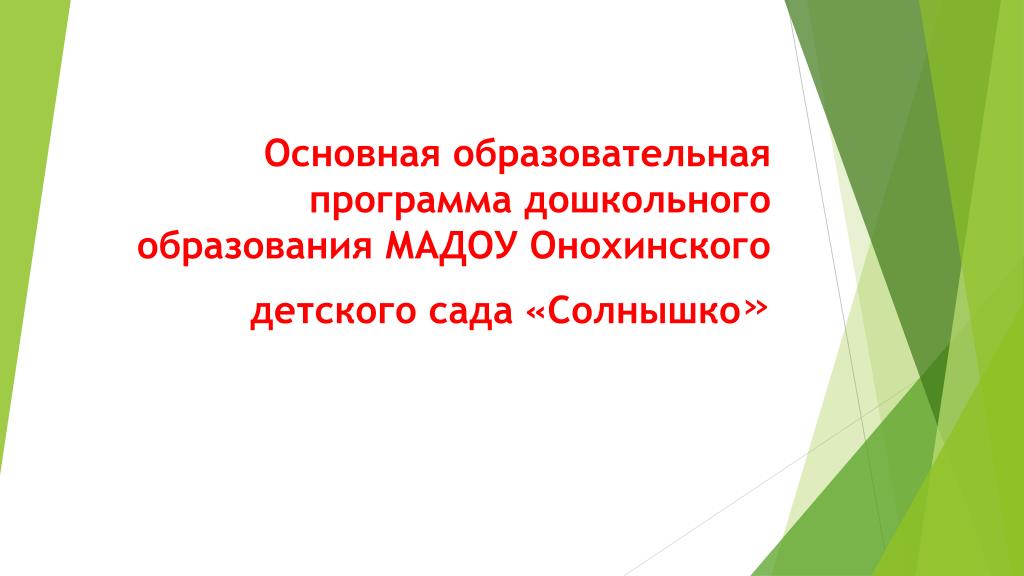 Основная образовательная программа дошкольного образования МАДОУ Онохинского

детского сада «Солнышко»